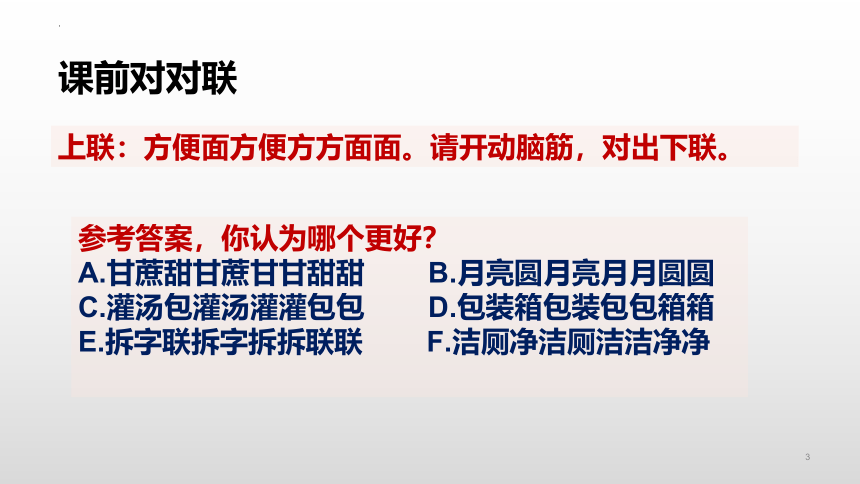 课前对对联

上联：方便面方便方方面面。请开动脑筋，对出下联。

参考答案，你认为哪个更好？
A.甘蔗甜甘蔗甘甘甜甜
B.月亮圆月亮月月圆圆
C.灌汤包灌汤灌灌包包
D.包装箱包装包包箱箱
E.拆字联拆字拆拆联联
F.洁厕净洁厕洁洁净净

3